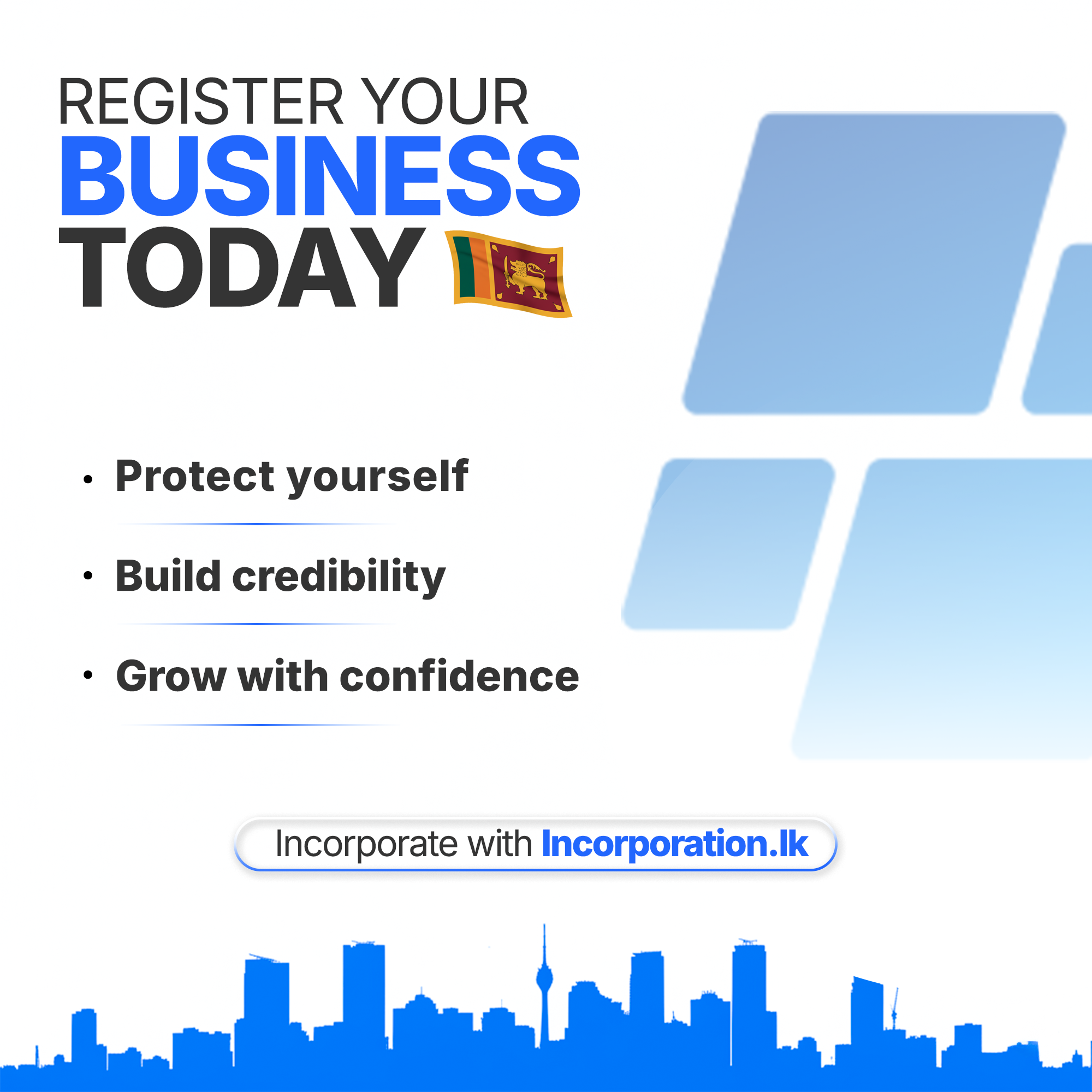 REGISTER YOUR
BUSINESS
TODAY

• Protect yourself

• Build credibility

• Grow with confidence

Incorporate with Incorporation.lk